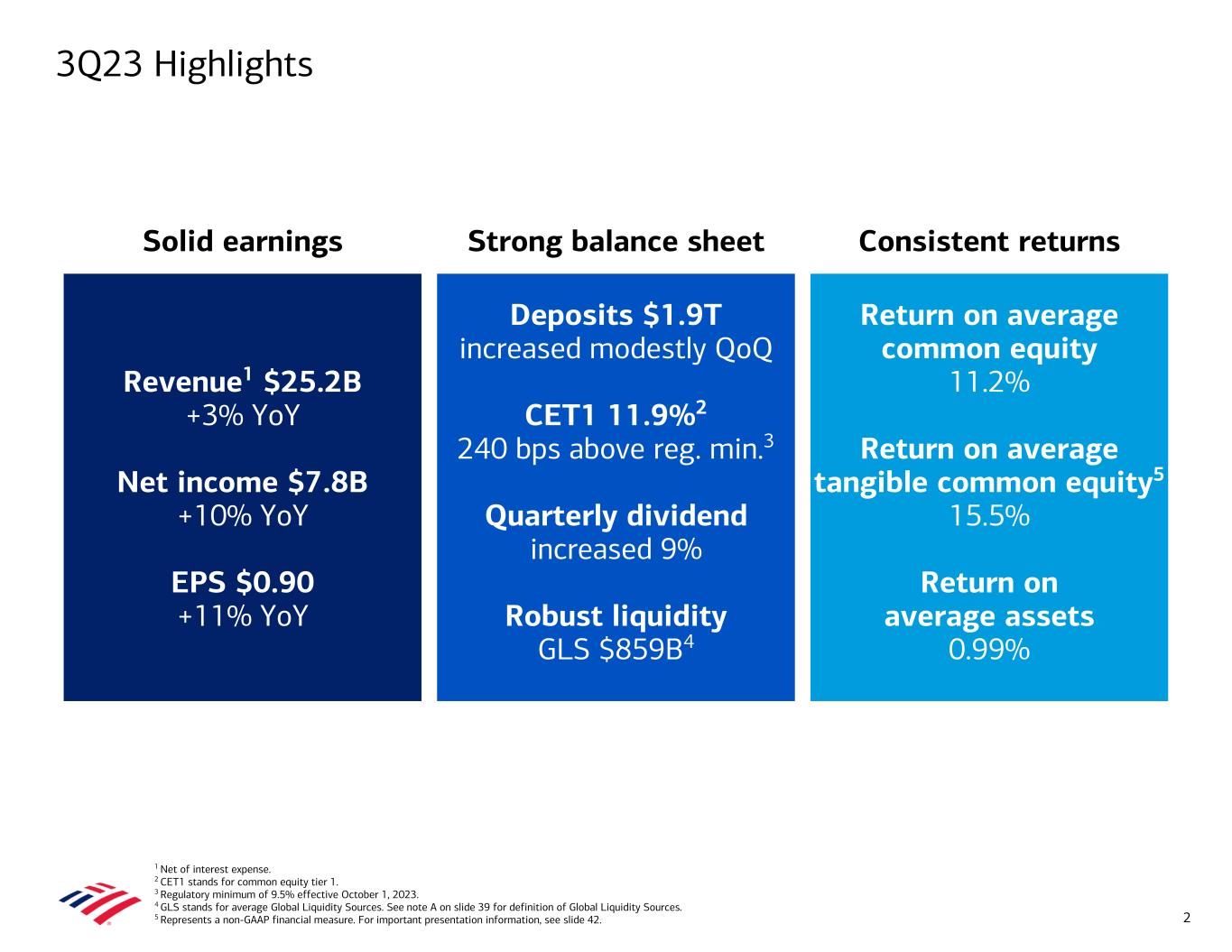 3Q23 Highlights

Solid earnings

Revenue$^1$ \$25.2B
+3% YoY

Net income \$7.8B
+10% YoY

EPS \$0.90
+11% YoY

Strong balance sheet

Deposits \$1.9T
increased modestly QoQ

CET1 11.9%$^2$
240 bps above reg. min.$^3$

Quarterly dividend
increased 9%

Robust liquidity
GLS \$859B$^4$

Consistent returns

Return on average common equity
11.2%

Return on average tangible common equity$^5$
15.5%

Return on average assets
0.99%

$^1$ Net of interest expense.
$^2$ CET1 stands for common equity tier 1.
$^3$ Regulatory minimum of 9.5% effective October 1, 2023.
$^4$ GLS stands for average Global Liquidity Sources. See note A on slide 39 for definition of Global Liquidity Sources.
$^5$ Represents a non-GAAP financial measure. For important presentation information, see slide 42.

2